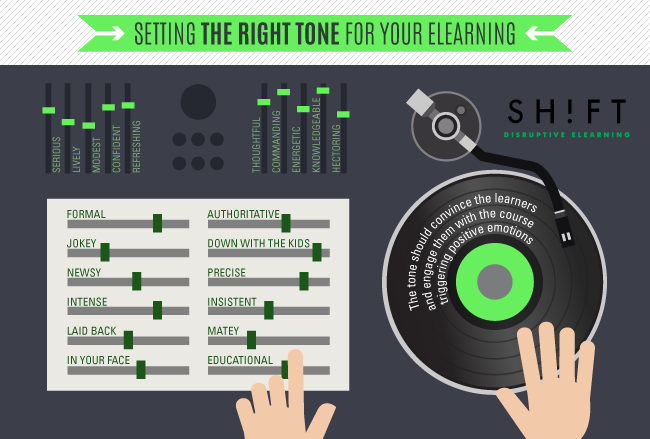 SETTING THE RIGHT TONE FOR YOUR ELEARNING

SERIOUS LIVELY MODEST CONFIDENT REFRESHING

THOUGHTFUL COMMANDING ENERGETIC KNOWLEDGEABLE HECTORING

SH!FT
DISRUPTIVE ELEARNING

FORMAL
JOKEY
NEWSY
INTENSE
LAID BACK
IN YOUR FACE

AUTHORITATIVE
DOWN WITH THE KIDS
PRECISE
INSISTENT
MATEY
EDUCATIONAL

The tone should convince the learners and engage them with the course triggering positive emotions